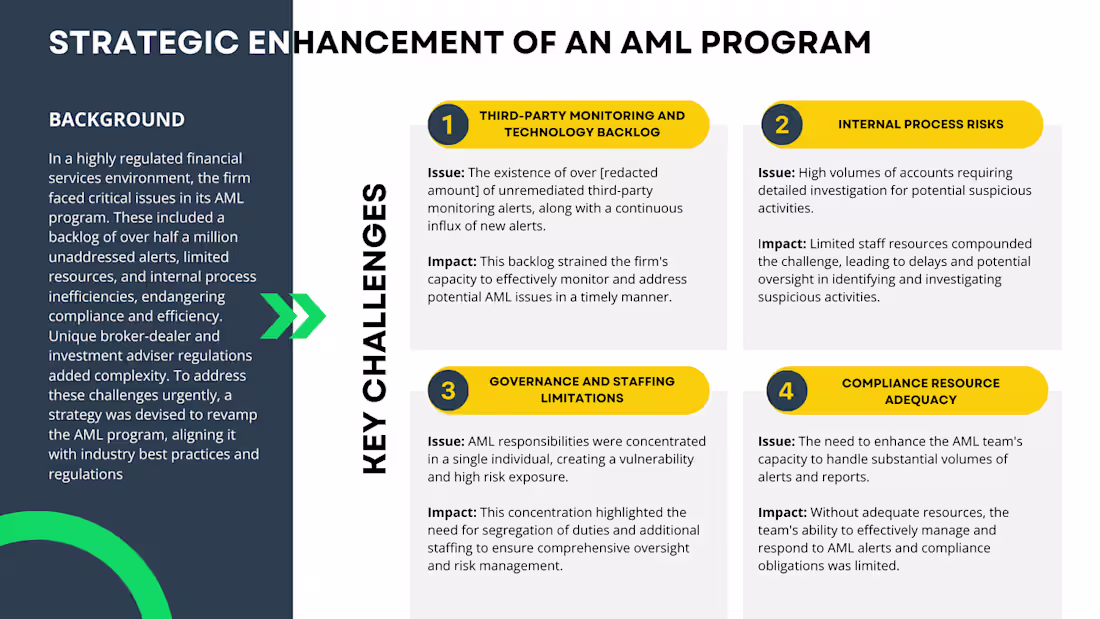 STRATEGIC ENHANCEMENT OF AN AML PROGRAM

BACKGROUND

In a highly regulated financial services environment, the firm faced critical issues in its AML program. These included a backlog of over half a million unaddressed alerts, limited resources, and internal process inefficiencies, endangering compliance and efficiency. Unique broker-dealer and investment adviser regulations added complexity. To address these challenges urgently, a strategy was devised to revamp the AML program, aligning it with industry best practices and regulations

KEY CHALLENGES

1 THIRD-PARTY MONITORING AND TECHNOLOGY BACKLOG

Issue: The existence of over [redacted amount] of unremediated third-party monitoring alerts, along with a continuous influx of new alerts.

Impact: This backlog strained the firm's capacity to effectively monitor and address potential AML issues in a timely manner.

2 INTERNAL PROCESS RISKS

Issue: High volumes of accounts requiring detailed investigation for potential suspicious activities.

Impact: Limited staff resources compounded the challenge, leading to delays and potential oversight in identifying and investigating suspicious activities.

3 GOVERNANCE AND STAFFING LIMITATIONS

Issue: AML responsibilities were concentrated in a single individual, creating a vulnerability and high risk exposure.

Impact: This concentration highlighted the need for segregation of duties and additional staffing to ensure comprehensive oversight and risk management.

4 COMPLIANCE RESOURCE ADEQUACY

Issue: The need to enhance the AML team's capacity to handle substantial volumes of alerts and reports.

Impact: Without adequate resources, the team's ability to effectively manage and respond to AML alerts and compliance obligations was limited.